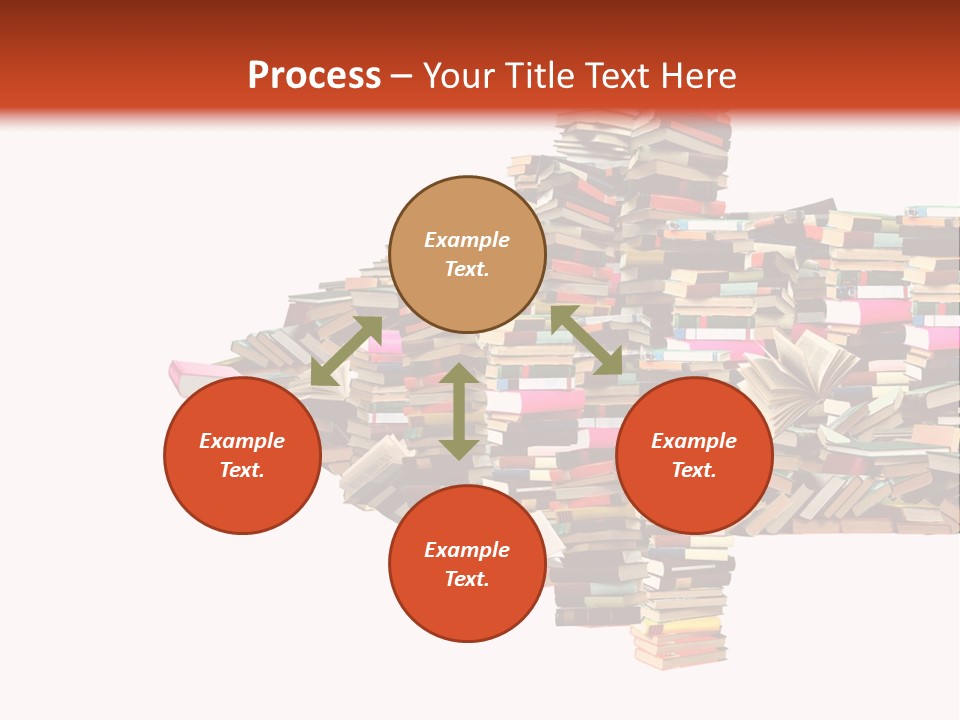 Process – Your Title Text Here

Example Text.

Example Text.

Example Text.

Example Text.